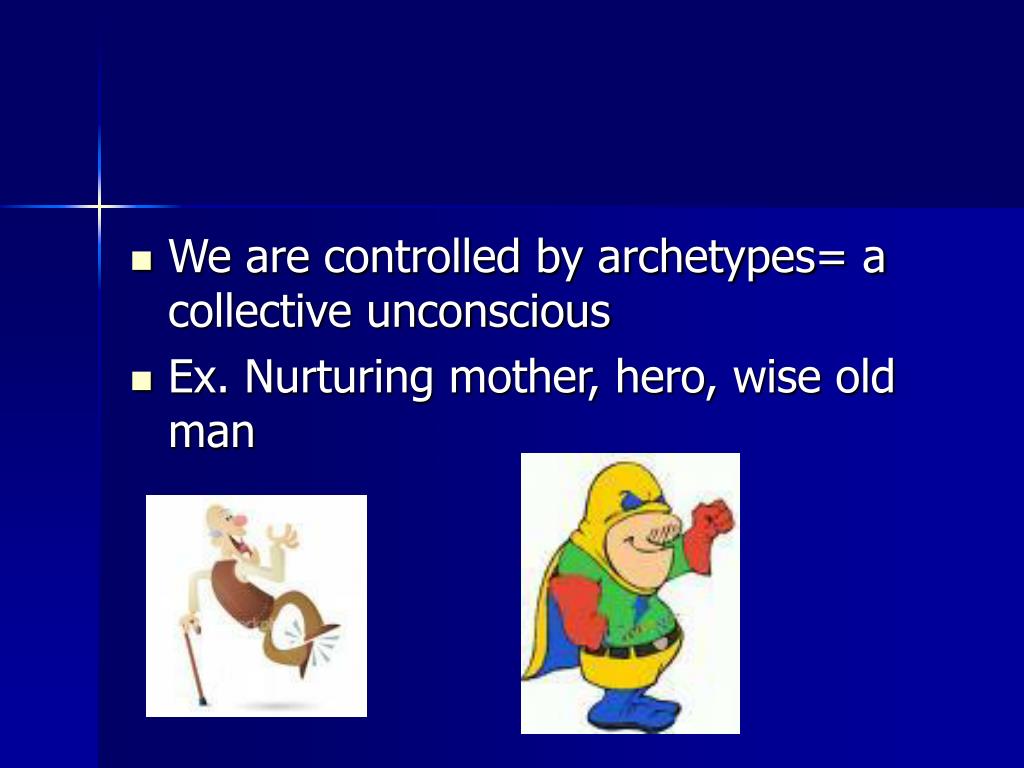 We are controlled by archetypes= a collective unconscious

Ex. Nurturing mother, hero, wise old man